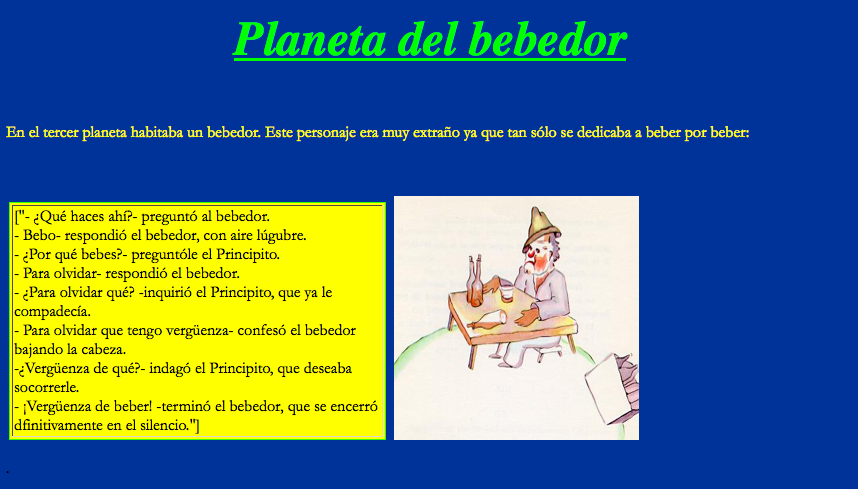 Planeta del bebedor

En el tercer planeta habitaba un bebedor. Este personaje era muy extraño ya que tan sólo se dedicaba a beber por beber:

["- ¿Qué haces ahí?- preguntó al bebedor.
- Bebo- respondió el bebedor, con aire lúgubre.
- ¿Por qué bebes?- preguntóle el Principito.
- Para olvidar- respondió el bebedor.
- ¿Para olvidar qué? -inquirió el Principito, que ya le compadecía.
- Para olvidar que tengo vergüenza- confesó el bebedor bajando la cabeza.
-¿Vergüenza de qué?- indagó el Principito, que deseaba socorrerle.
- ¡Vergüenza de beber! -terminó el bebedor, que se encerró dfinitivamente en el silencio."]

.